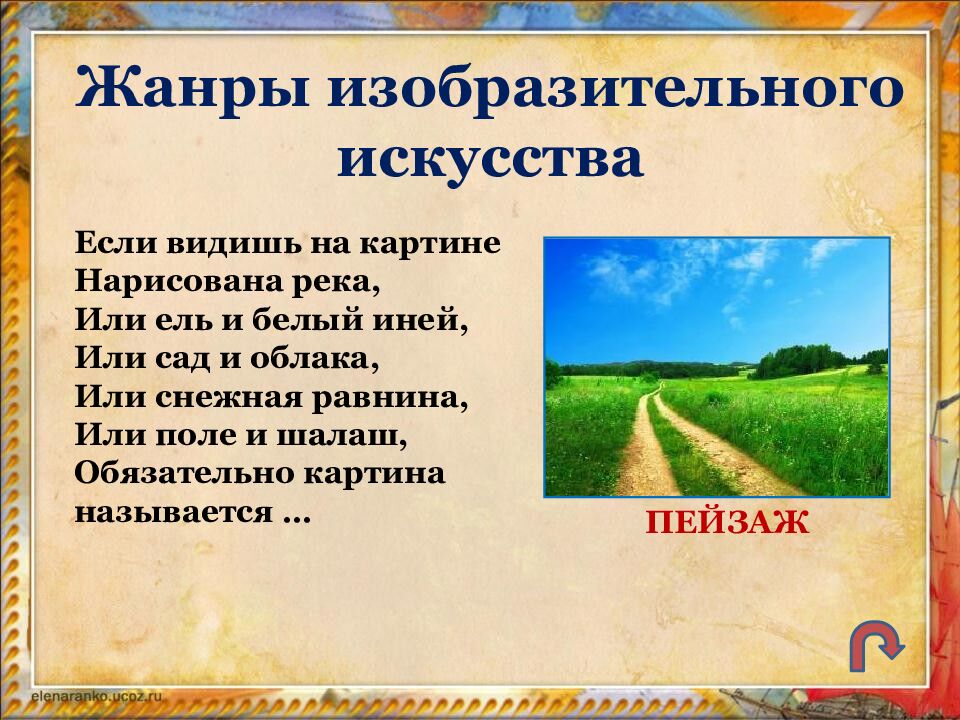 Жанры изобразительного искусства

Если видишь на картине
Нарисована река,
Или ель и белый иней,
Или сад и облака,
Или снежная равнина,
Или поле и шалаш,
Обязательно картина
называется …

ПЕЙЗАЖ

elenaranko.ucoz.ru